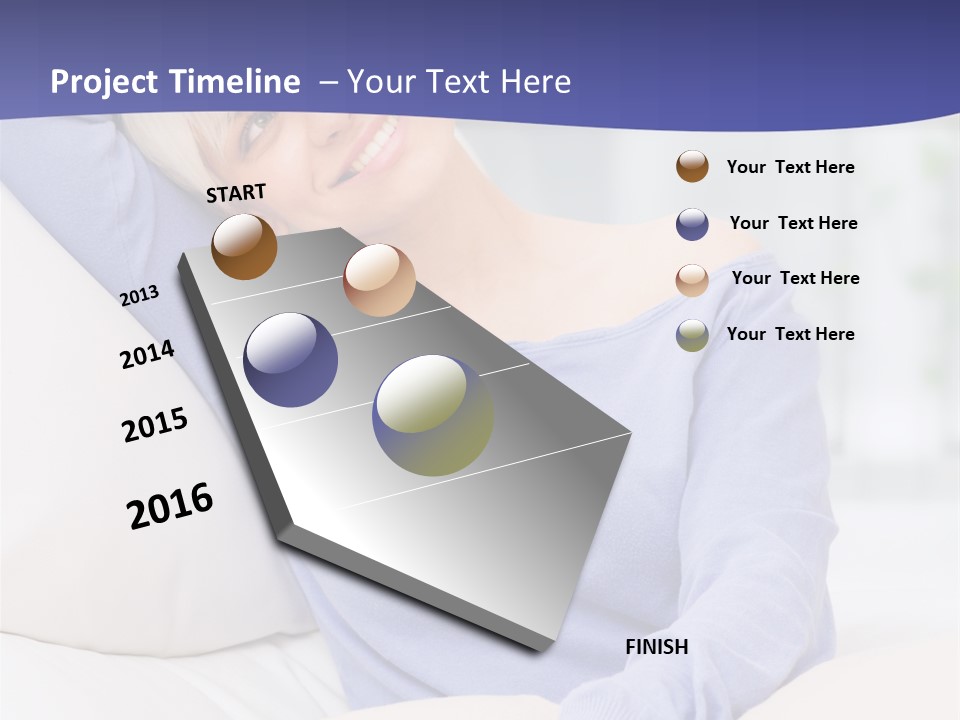 Project Timeline – Your Text Here

START

2013

2014

2015

2016

FINISH

Your Text Here

Your Text Here

Your Text Here

Your Text Here